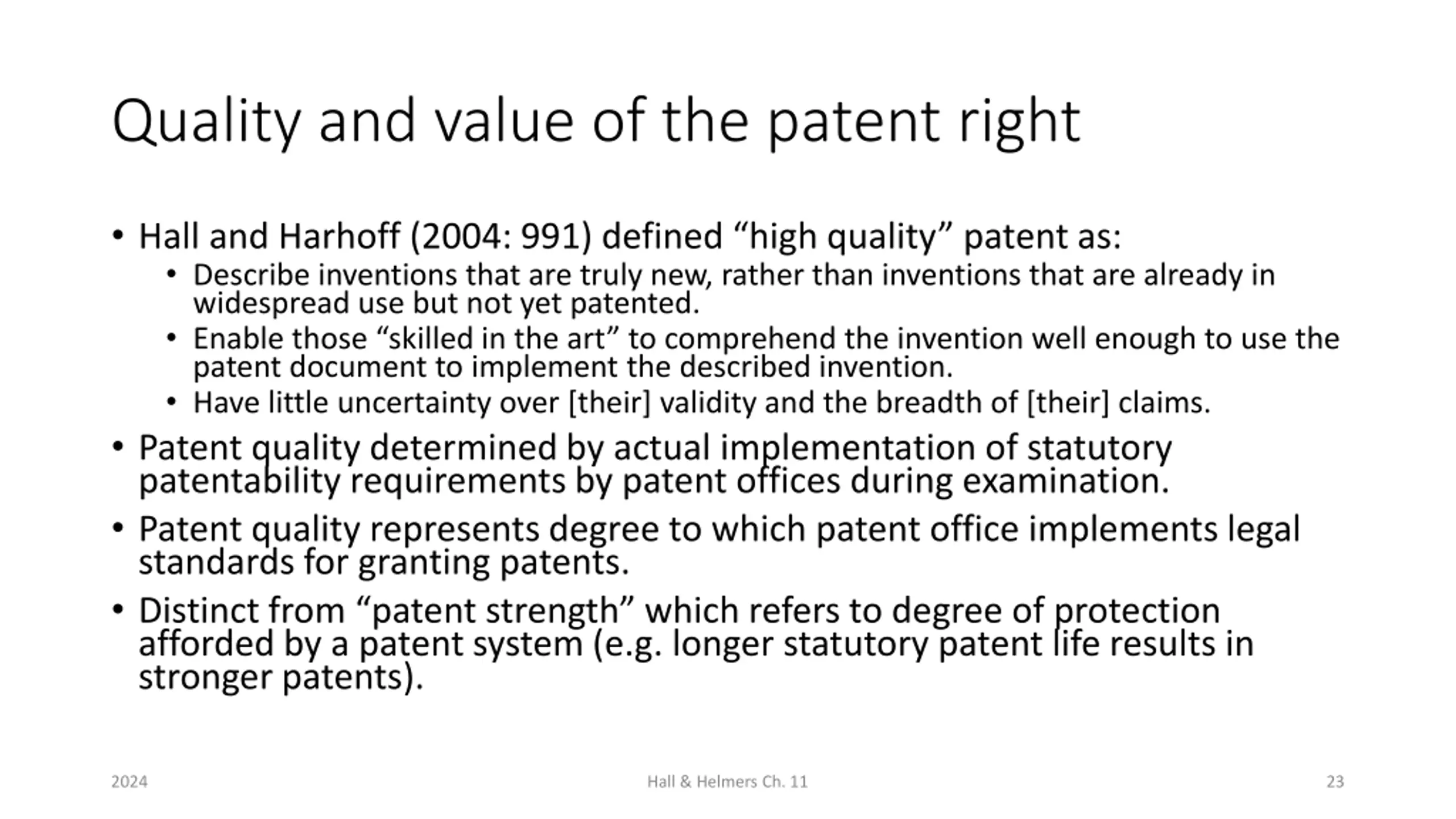 Quality and value of the patent right

• Hall and Harhoff (2004: 991) defined “high quality” patent as:
  • Describe inventions that are truly new, rather than inventions that are already in widespread use but not yet patented.
  • Enable those “skilled in the art” to comprehend the invention well enough to use the patent document to implement the described invention.
  • Have little uncertainty over [their] validity and the breadth of [their] claims.
• Patent quality determined by actual implementation of statutory patentability requirements by patent offices during examination.
• Patent quality represents degree to which patent office implements legal standards for granting patents.
• Distinct from “patent strength” which refers to degree of protection afforded by a patent system (e.g. longer statutory patent life results in stronger patents).

2024

Hall & Helmers Ch. 11

23